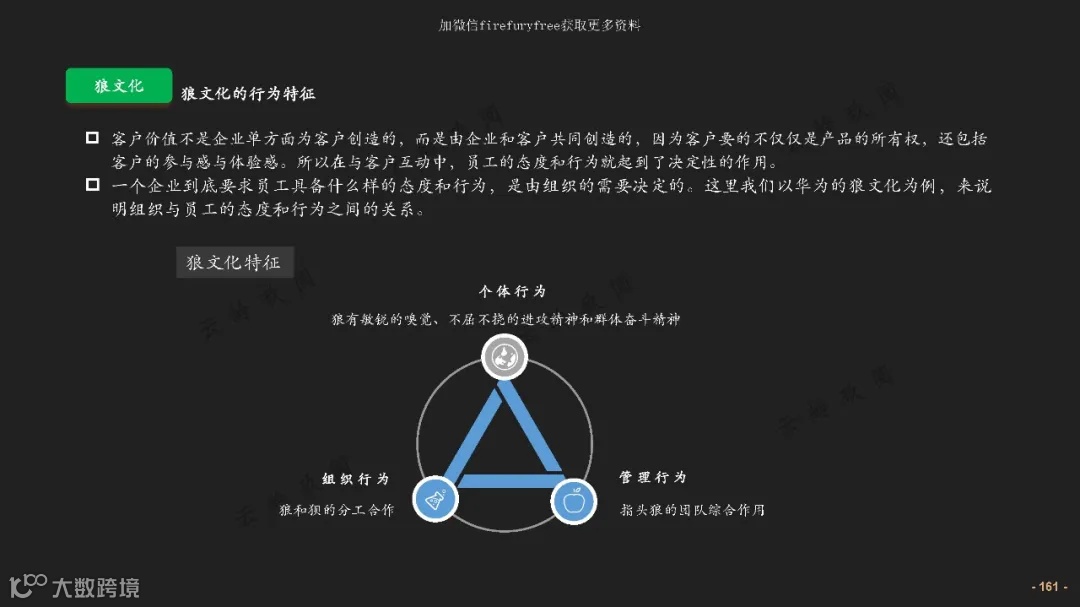 加微信firefuryfree获取更多资料

狼文化 狼文化的行为特征

客户价值不是企业单方面为客户创造的，而是由企业和客户共同创造的，因为客户要的不仅仅是产品的所有权，还包括客户的参与感与体验感。所以在与客户互动中，员工的态度和行为就起到了决定性的作用。

一个企业到底要求员工具备什么样的态度和行为，是由组织的需要决定的。这里我们以华为的狼文化为例，来说明组织与员工的态度和行为之间的关系。

狼文化特征

个体行为

狼有敏锐的嗅觉、不屈不挠的进攻精神和群体奋斗精神

组织行为

狼和狈的分工合作

管理行为

指头狼的团队综合作用

大数跨境

- 161 -